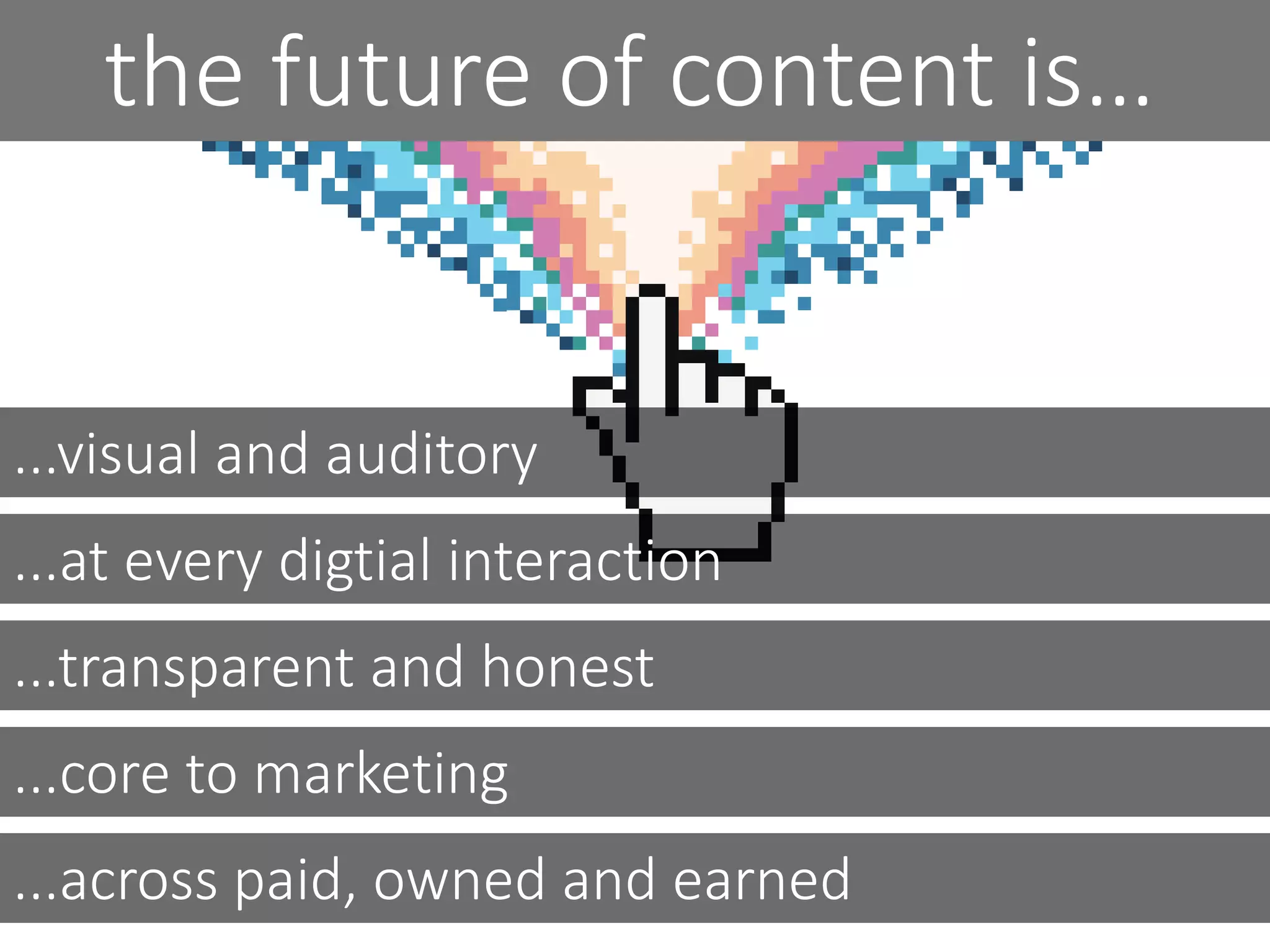 the future of content is...

...visual and auditory

...at every digtial interaction

...transparent and honest

...core to marketing

...across paid, owned and earned